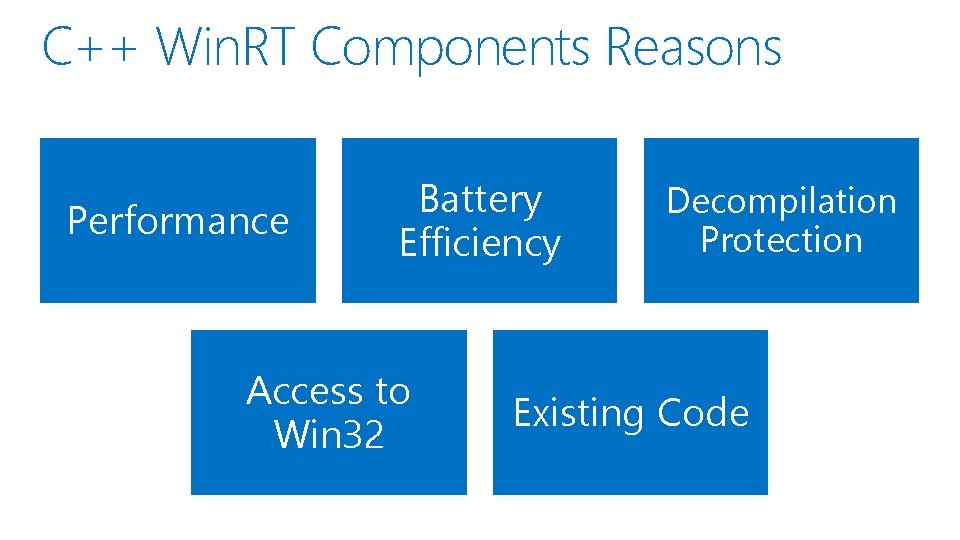 C++ WinRT Components Reasons

Performance

Battery Efficiency

Decompilation Protection

Access to Win32

Existing Code